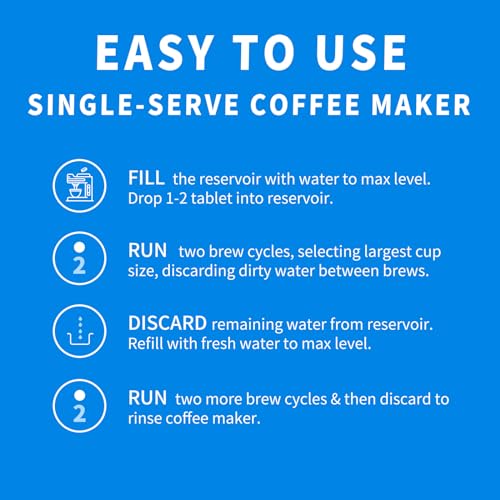 EASY TO USE
SINGLE-SERVE COFFEE MAKER

FILL the reservoir with water to max level. Drop 1-2 tablet into reservoir.

2

RUN two brew cycles, selecting largest cup size, discarding dirty water between brews.

DISCARD remaining water from reservoir. Refill with fresh water to max level.

2

RUN two more brew cycles & then discard to rinse coffee maker.